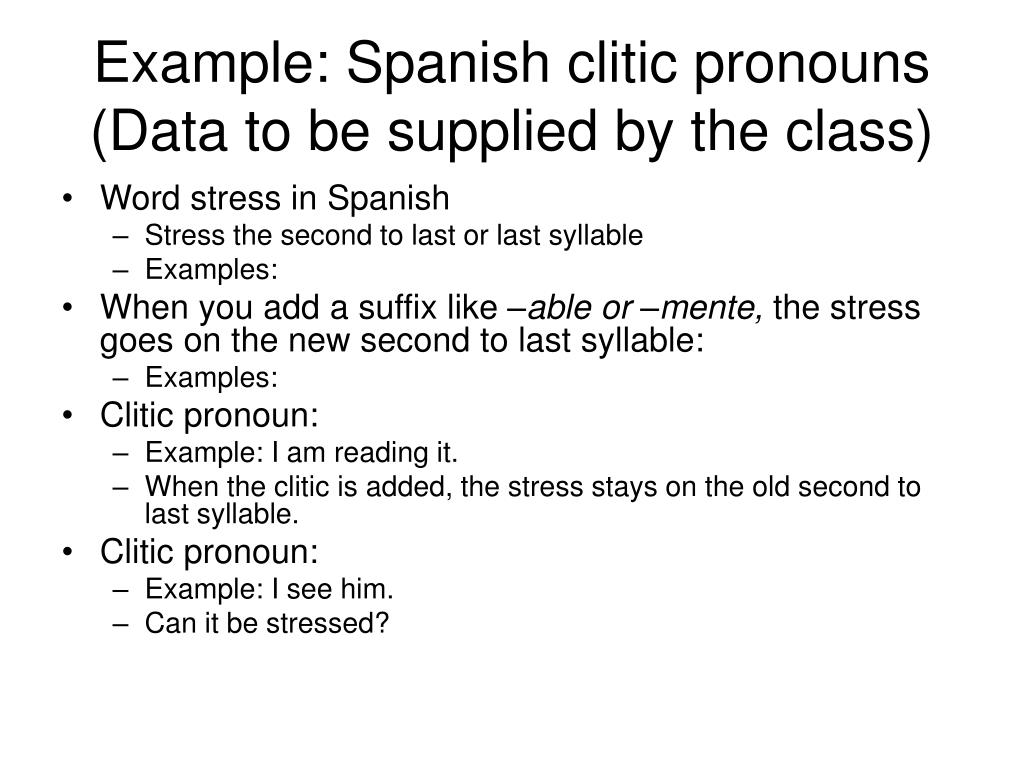 Example: Spanish clitic pronouns (Data to be supplied by the class)

• Word stress in Spanish
– Stress the second to last or last syllable
– Examples:
• When you add a suffix like –able or –mente, the stress goes on the new second to last syllable:
– Examples:
• Clitic pronoun:
– Example: I am reading it.
– When the clitic is added, the stress stays on the old second to last syllable.
• Clitic pronoun:
– Example: I see him.
– Can it be stressed?